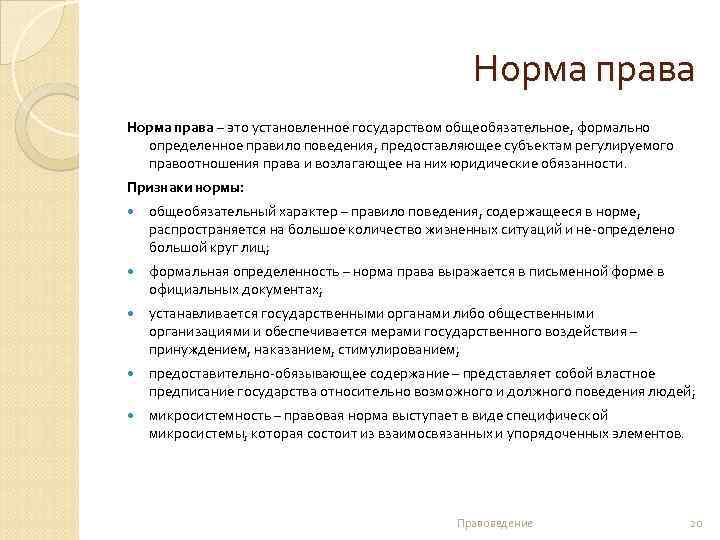 Норма права

Норма права – это установленное государством общеобязательное, формально определенное правило поведения, предоставляющее субъектам регулируемого правоотношения права и возлагающее на них юридические обязанности.

Признаки нормы:

- общеобязательный характер – правило поведения, содержащееся в норме, распространяется на большое количество жизненных ситуаций и не-определено большой круг лиц;
- формальная определенность – норма права выражается в письменной форме в официальных документах;
- устанавливается государственными органами либо общественными организациями и обеспечивается мерами государственного воздействия – принуждением, наказанием, стимулированием;
- предоставительно-обязывающее содержание – представляет собой властное предписание государства относительно возможного и должного поведения людей;
- микросистемность – правовая норма выступает в виде специфической микросистемы, которая состоит из взаимосвязанных и упорядоченных элементов.

Правоведение

20